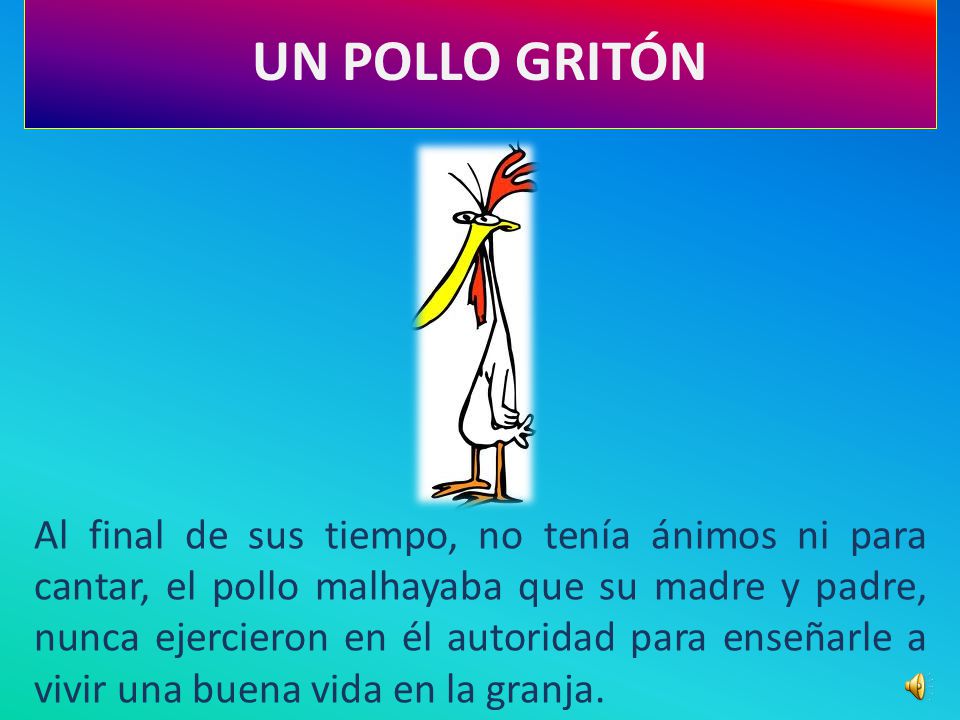 UN POLLO GRITÓN

Al final de sus tiempo, no tenía ánimos ni para cantar, el pollo malhayaba que su madre y padre, nunca ejercieron en él autoridad para enseñarle a vivir una buena vida en la granja.